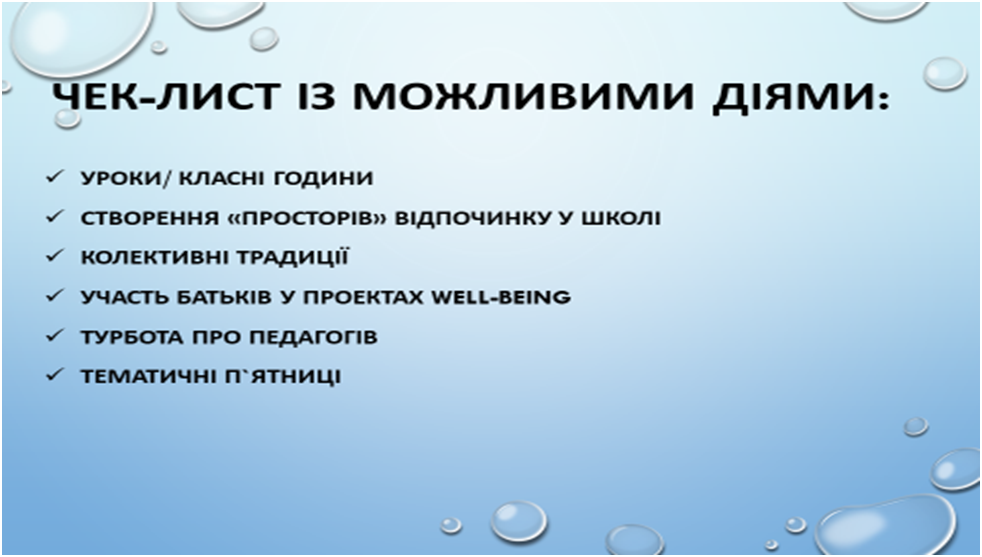 ЧЕК-ЛИСТ ІЗ МОЖЛИВИМИ ДІЯМИ:

✓ УРОКИ/ КЛАСНІ ГОДИНИ
✓ СТВОРЕННЯ «ПРОСТОРІВ» ВІДПОЧИНКУ У ШКОЛІ
✓ КОЛЕКТИВНІ ТРАДИЦІЇ
✓ УЧАСТЬ БАТЬКІВ У ПРОЕКТАХ WELL-BEING
✓ ТУРБОТА ПРО ПЕДАГОГІВ
✓ ТЕМАТИЧНІ П`ЯТНИЦІ